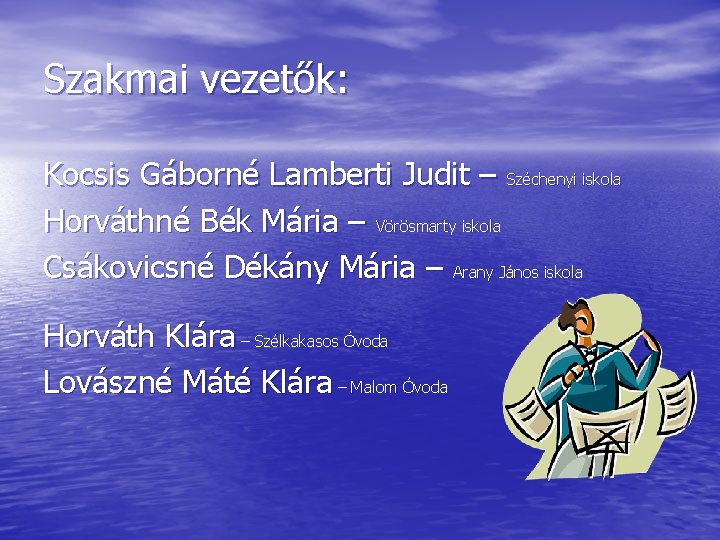 Szakmai vezetők:

Kocsis Gáborné Lamberti Judit – Széchenyi iskola
Horváthné Bék Mária – Vörösmarty iskola
Csákovicsné Dékány Mária – Arany János iskola

Horváth Klára – Szélkakasos Óvoda
Lovászné Máté Klára – Malom Óvoda